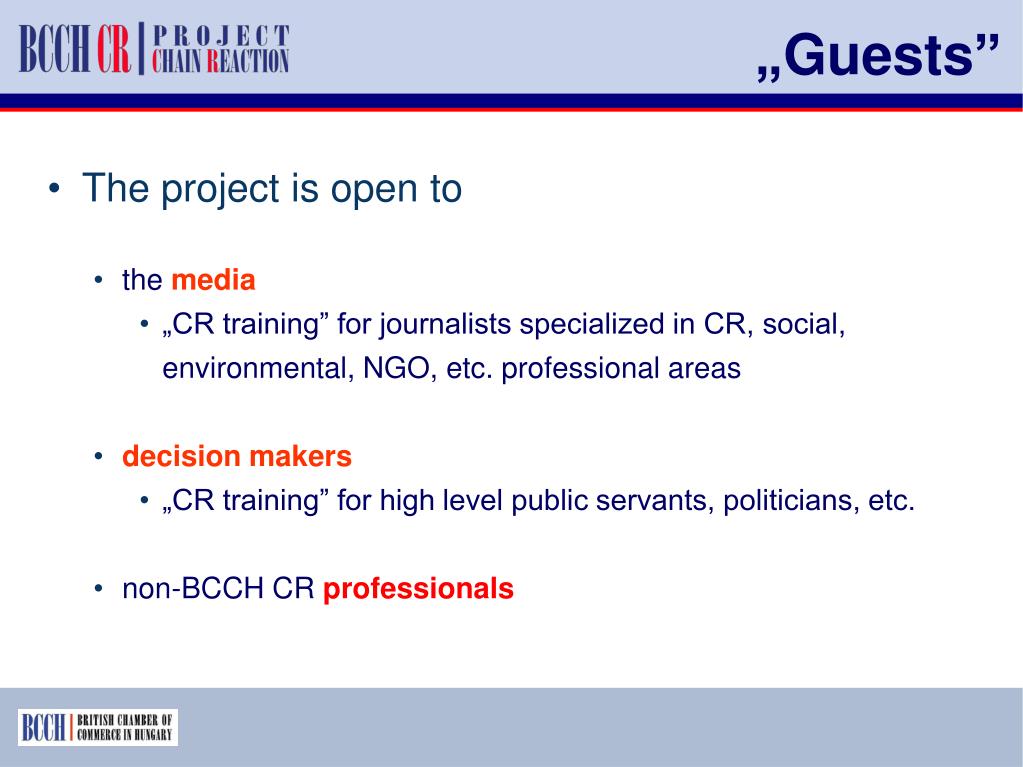 BCCH CR | PROJECT CHAIN REACTION

„Guests”

• The project is open to

• the media
• „CR training” for journalists specialized in CR, social, environmental, NGO, etc. professional areas

• decision makers
• „CR training” for high level public servants, politicians, etc.

• non-BCCH CR professionals

BCCH | BRITISH CHAMBER OF COMMERCE IN HUNGARY